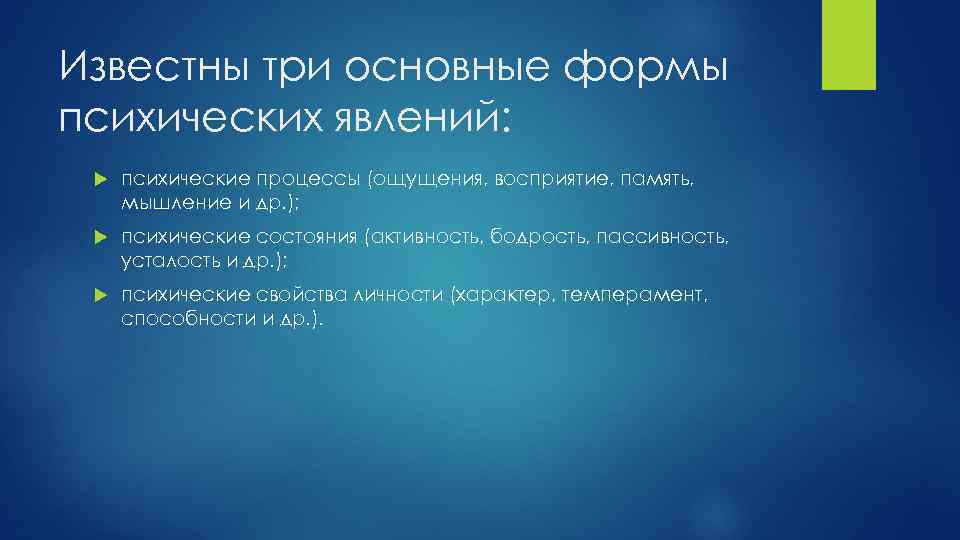 Известны три основные формы психических явлений:

психические процессы (ощущения, восприятие, память, мышление и др.);

психические состояния (активность, бодрость, пассивность, усталость и др.);

психические свойства личности (характер, темперамент, способности и др.).